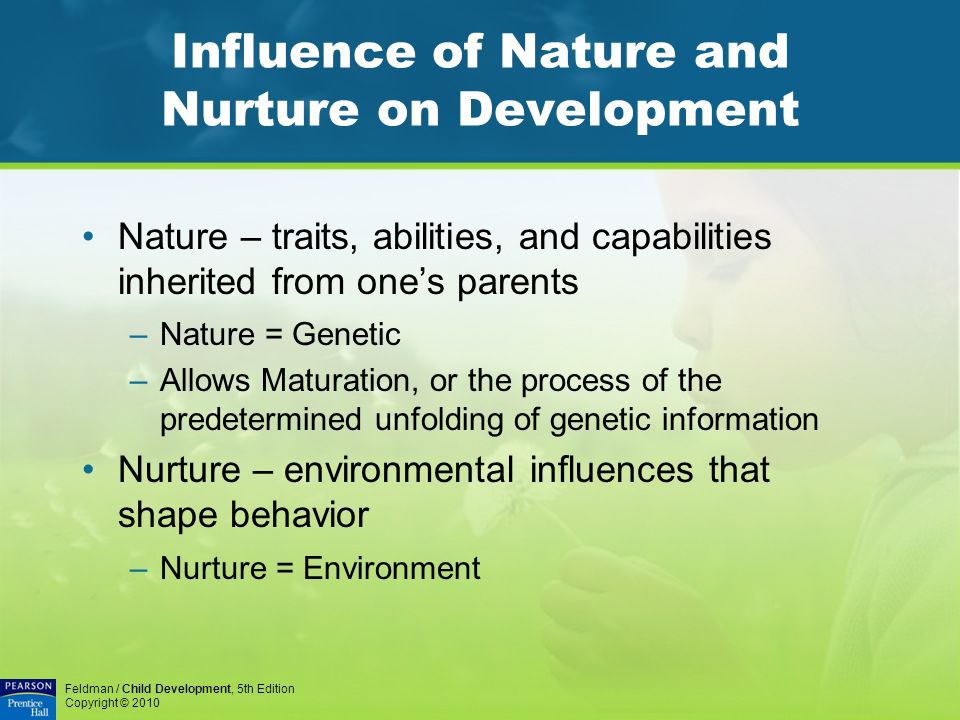 Influence of Nature and Nurture on Development

• Nature – traits, abilities, and capabilities inherited from one's parents
– Nature = Genetic
– Allows Maturation, or the process of the predetermined unfolding of genetic information
• Nurture – environmental influences that shape behavior
– Nurture = Environment

PEARSON
Prentice Hall
Feldman / Child Development, 5th Edition
Copyright © 2010